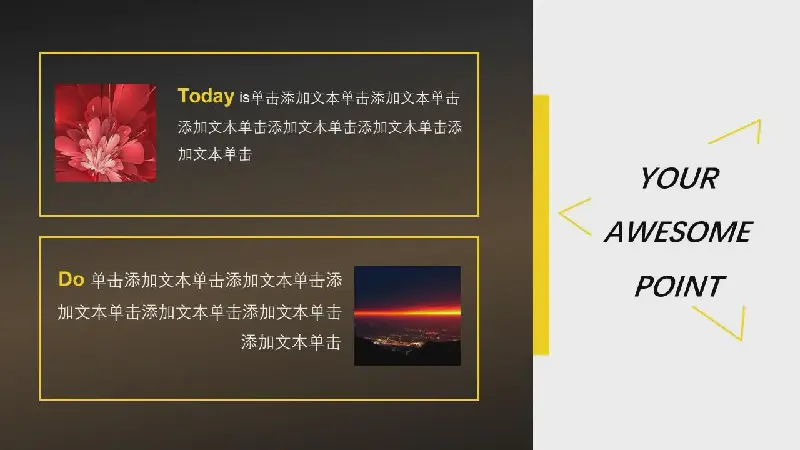 Today is单击添加文本单击添加文本单击添加文本单击添加文本单击添加文本单击添加文本单击

Do 单击添加文本单击添加文本单击添加文本单击添加文本单击添加文本单击添加文本单击

YOUR AWESOME POINT